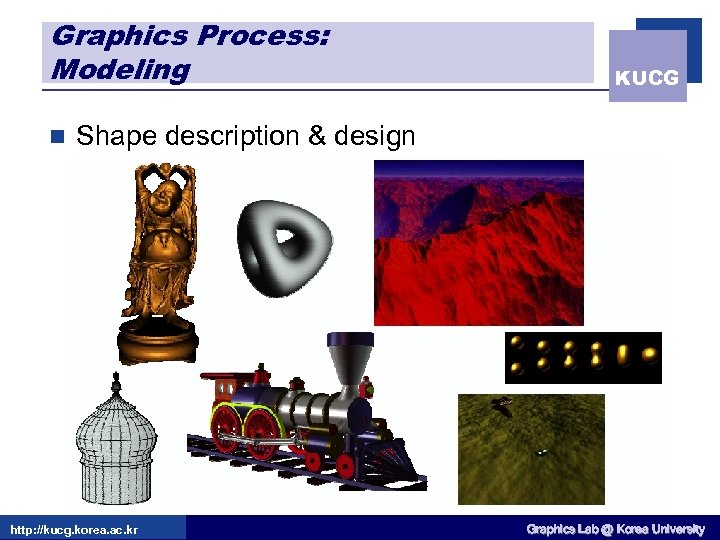 Graphics Process: Modeling

KUCG

Shape description & design

http://kucg.korea.ac.kr

Graphics Lab @ Korea University